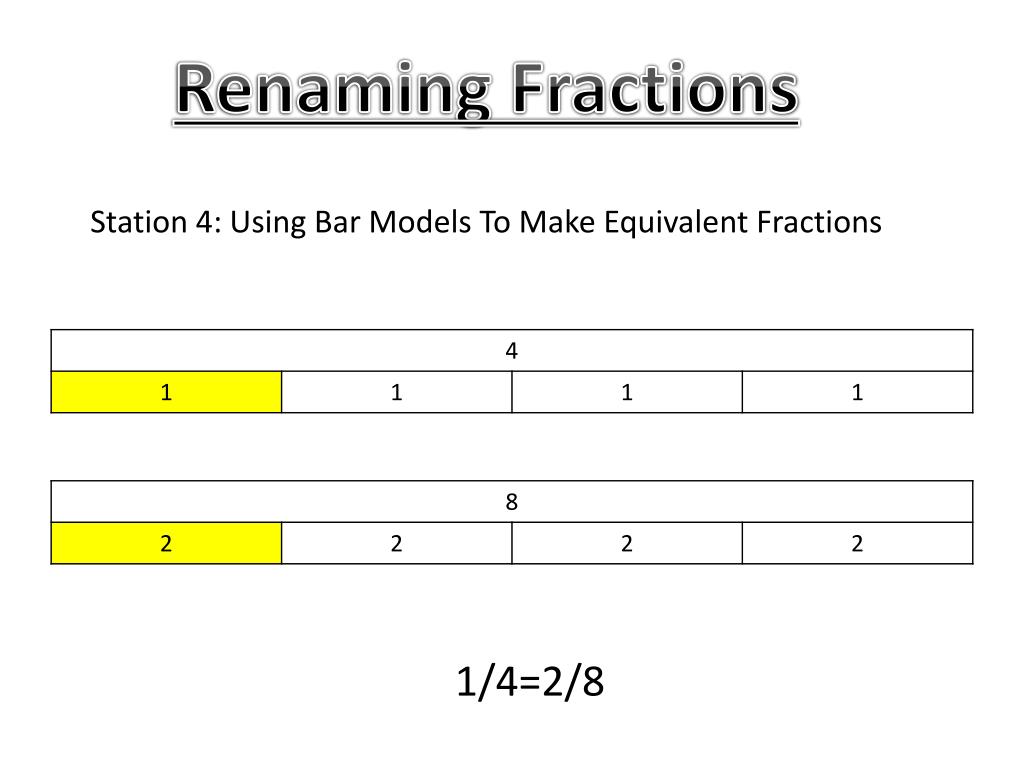 Renaming Fractions

Station 4: Using Bar Models To Make Equivalent Fractions

| 4 | | | |
|---|---|---|---|
| 1 | 1 | 1 | 1 |

| 8 | | | |
|---|---|---|---|
| 2 | 2 | 2 | 2 |

1/4=2/8